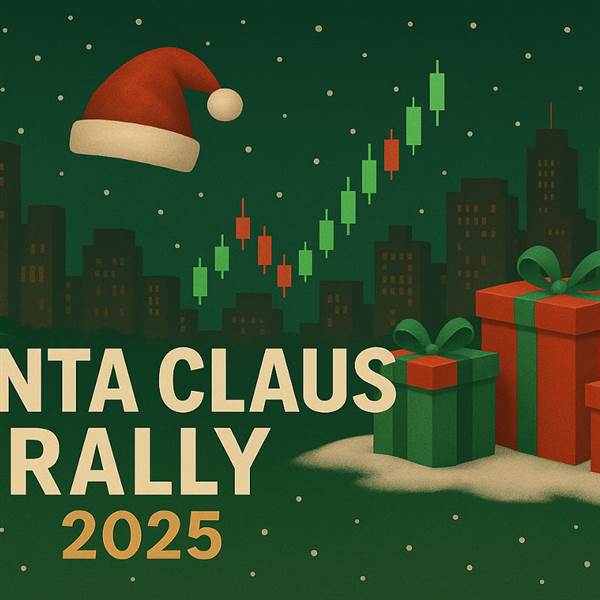 NTA CLAUS
RALLY
2025